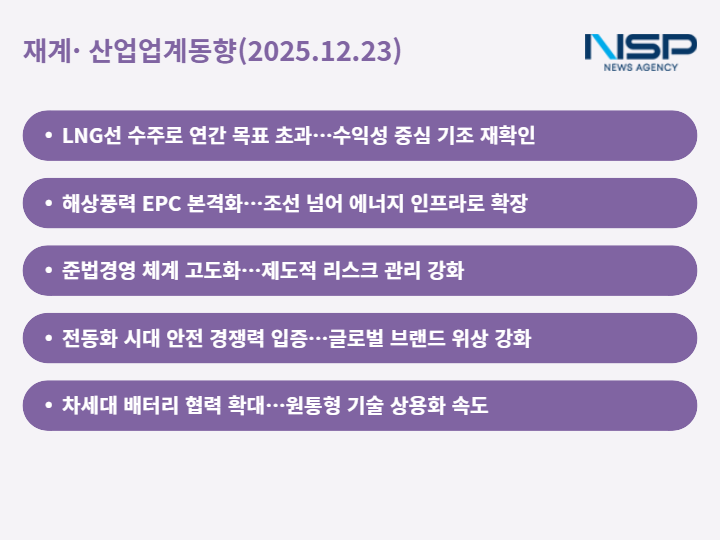 재계· 산업업계동향(2025.12.23)

NSP
NEWS AGENCY

• LNG선 수주로 연간 목표 초과…수익성 중심 기조 재확인

• 해상풍력 EPC 본격화…조선 넘어 에너지 인프라로 확장

• 준법경영 체계 고도화…제도적 리스크 관리 강화

• 전동화 시대 안전 경쟁력 입증…글로벌 브랜드 위상 강화

• 차세대 배터리 협력 확대…원통형 기술 상용화 속도